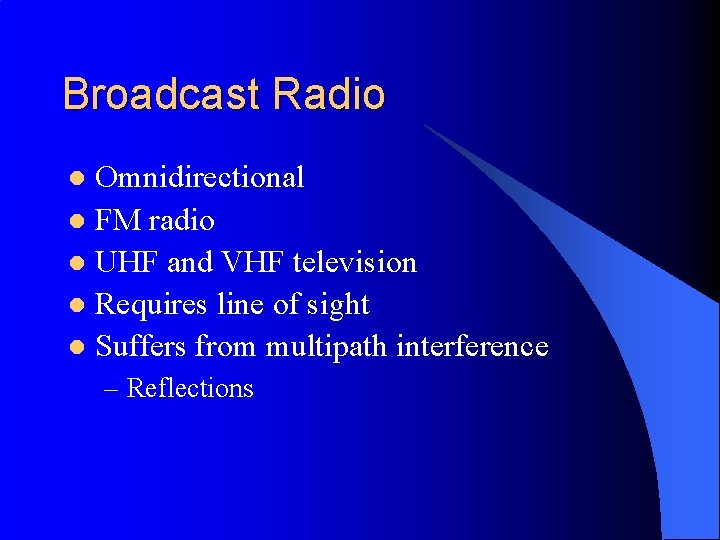 Broadcast Radio

- Omnidirectional
- FM radio
- UHF and VHF television
- Requires line of sight
- Suffers from multipath interference
  – Reflections